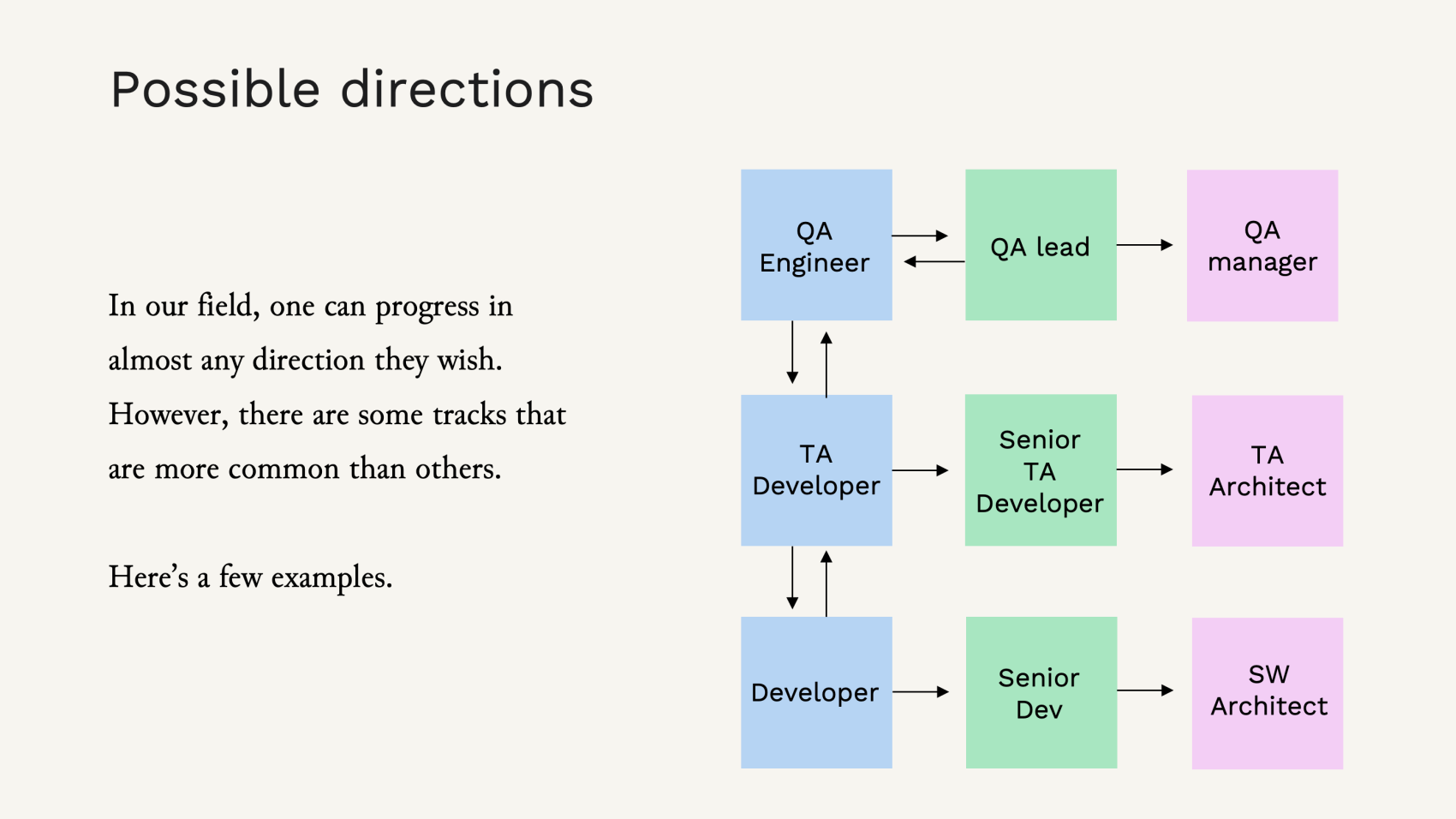 Possible directions

In our field, one can progress in almost any direction they wish. However, there are some tracks that are more common than others.

Here's a few examples.

QA Engineer

QA lead

QA manager

TA Developer

Senior TA Developer

TA Architect

Developer

Senior Dev

SW Architect